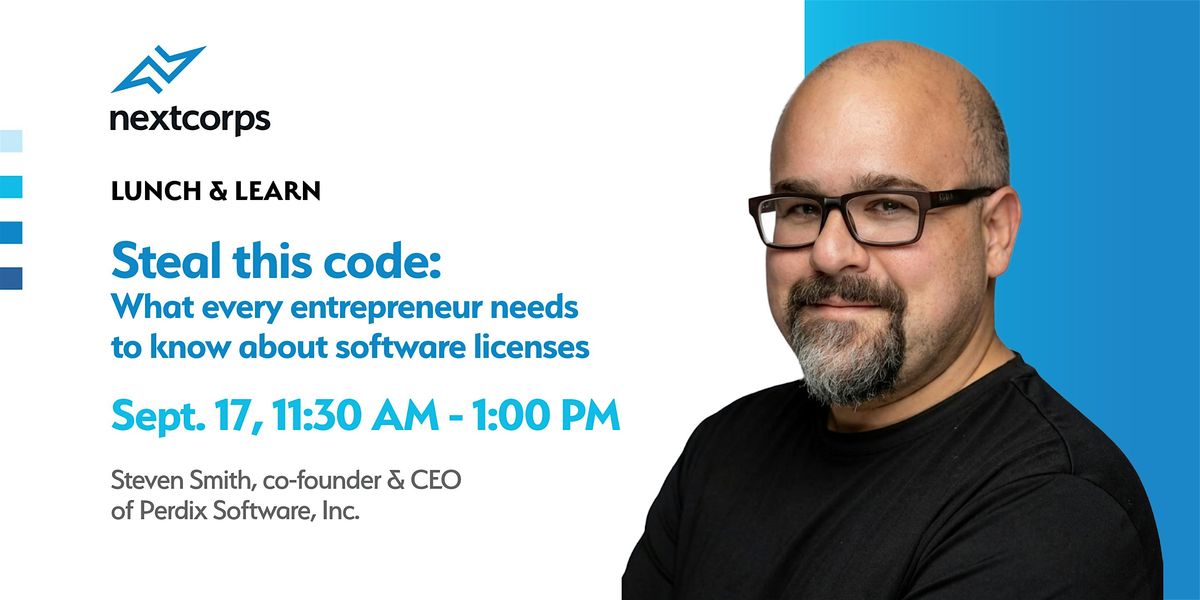 nextcorps

LUNCH & LEARN

Steal this code:
What every entrepreneur needs to know about software licenses

Sept. 17, 11:30 AM - 1:00 PM

Steven Smith, co-founder & CEO of Perdix Software, Inc.